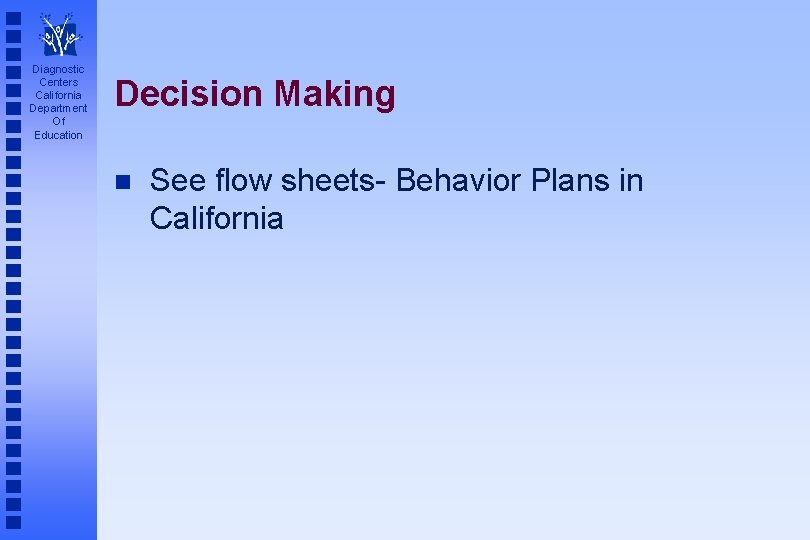 Diagnostic Centers California Department Of Education

Decision Making

See flow sheets- Behavior Plans in California